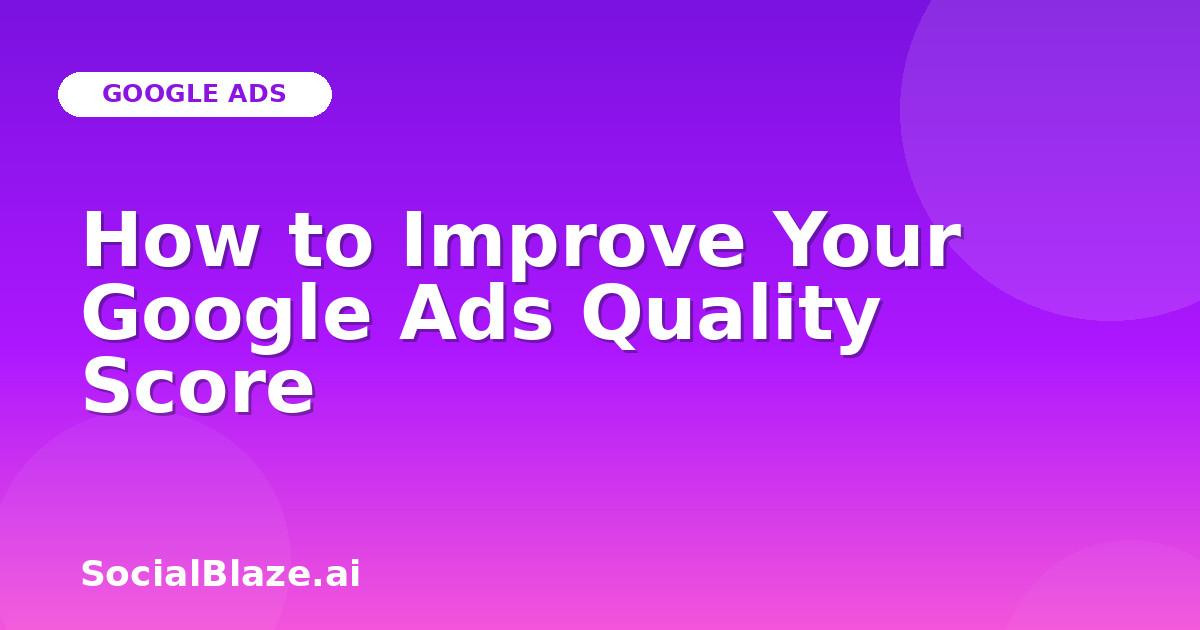 GOOGLE ADS

How to Improve Your Google Ads Quality Score

SocialBlaze.ai